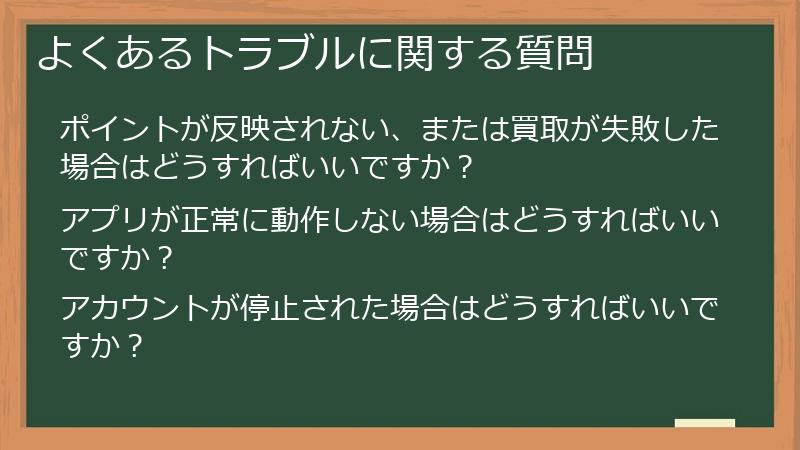 よくあるトラブルに関する質問

ポイントが反映されない、または買取が失敗した場合はどうすればいいですか？

アプリが正常に動作しない場合はどうすればいいですか？

アカウントが停止された場合はどうすればいいですか？